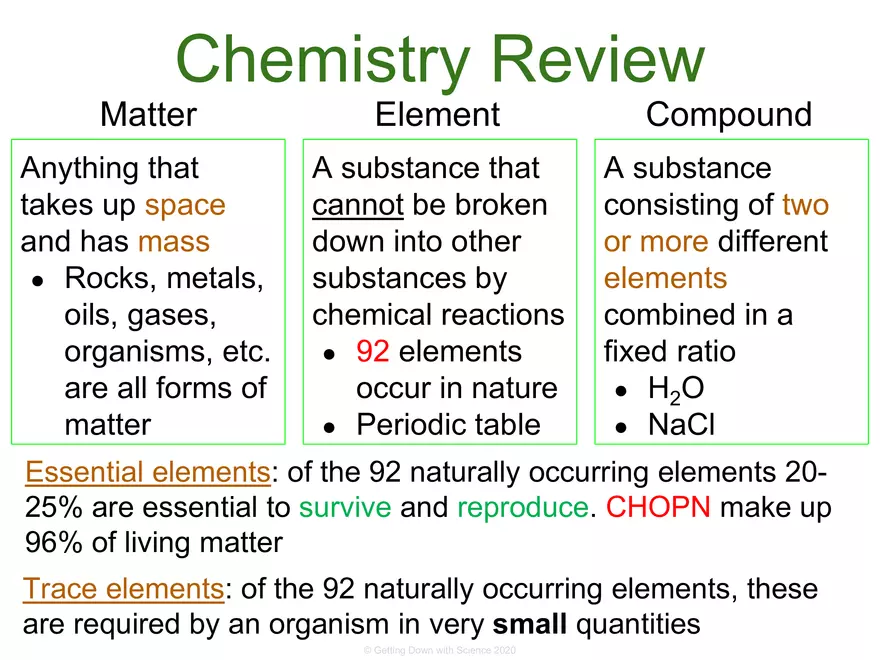 Chemistry Review

Matter

Anything that takes up space and has mass
• Rocks, metals, oils, gases, organisms, etc. are all forms of matter

Element

A substance that cannot be broken down into other substances by chemical reactions
• 92 elements occur in nature
• Periodic table

Compound

A substance consisting of two or more different elements combined in a fixed ratio
• $H_2O$
• NaCl

Essential elements: of the 92 naturally occurring elements 20-25% are essential to survive and reproduce. CHOPN make up 96% of living matter

Trace elements: of the 92 naturally occurring elements, these are required by an organism in very small quantities

© Getting Down with Science 2020